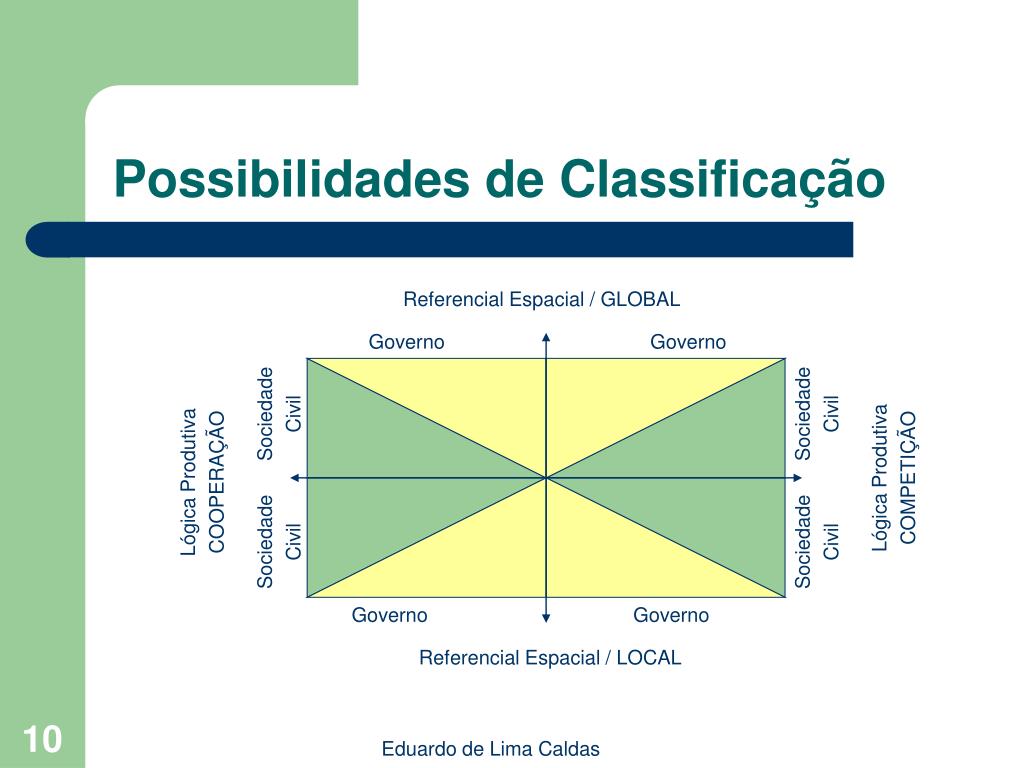 Possibilidades de Classificação

Referencial Espacial / GLOBAL

Governo

Governo

Lógica Produtiva COOPERAÇÃO

Sociedade Civil

Sociedade Civil

Sociedade Civil

Sociedade Civil

Lógica Produtiva COMPETIÇÃO

Governo

Governo

Referencial Espacial / LOCAL

10

Eduardo de Lima Caldas